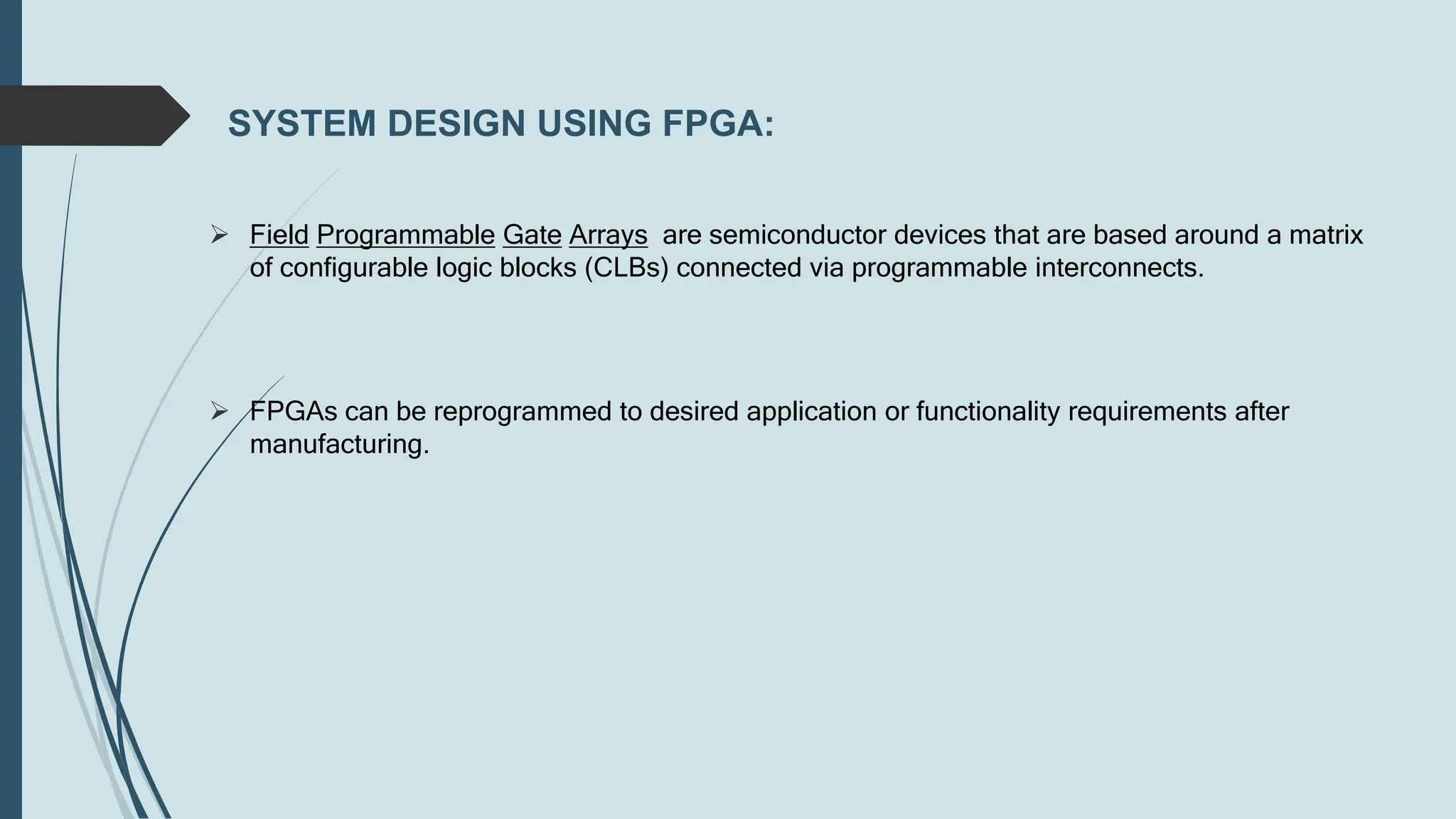 SYSTEM DESIGN USING FPGA:

➢ Field Programmable Gate Arrays are semiconductor devices that are based around a matrix of configurable logic blocks (CLBs) connected via programmable interconnects.

➢ FPGAs can be reprogrammed to desired application or functionality requirements after manufacturing.